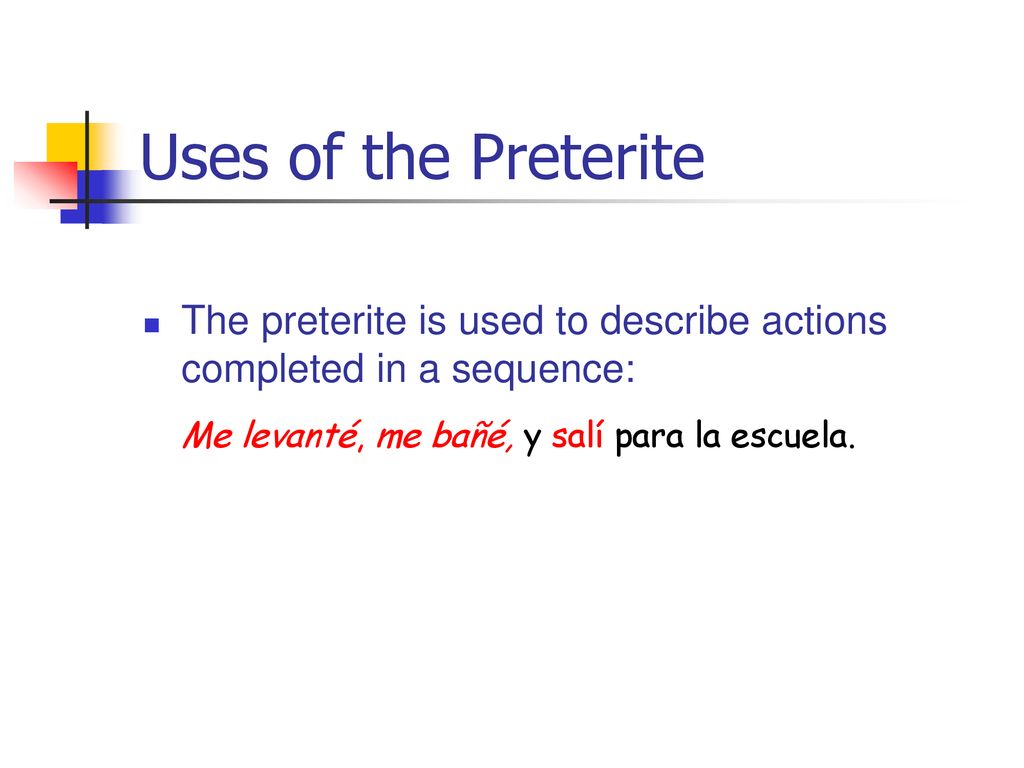 Uses of the Preterite

The preterite is used to describe actions completed in a sequence:

Me levanté, me bañé, y salí para la escuela.